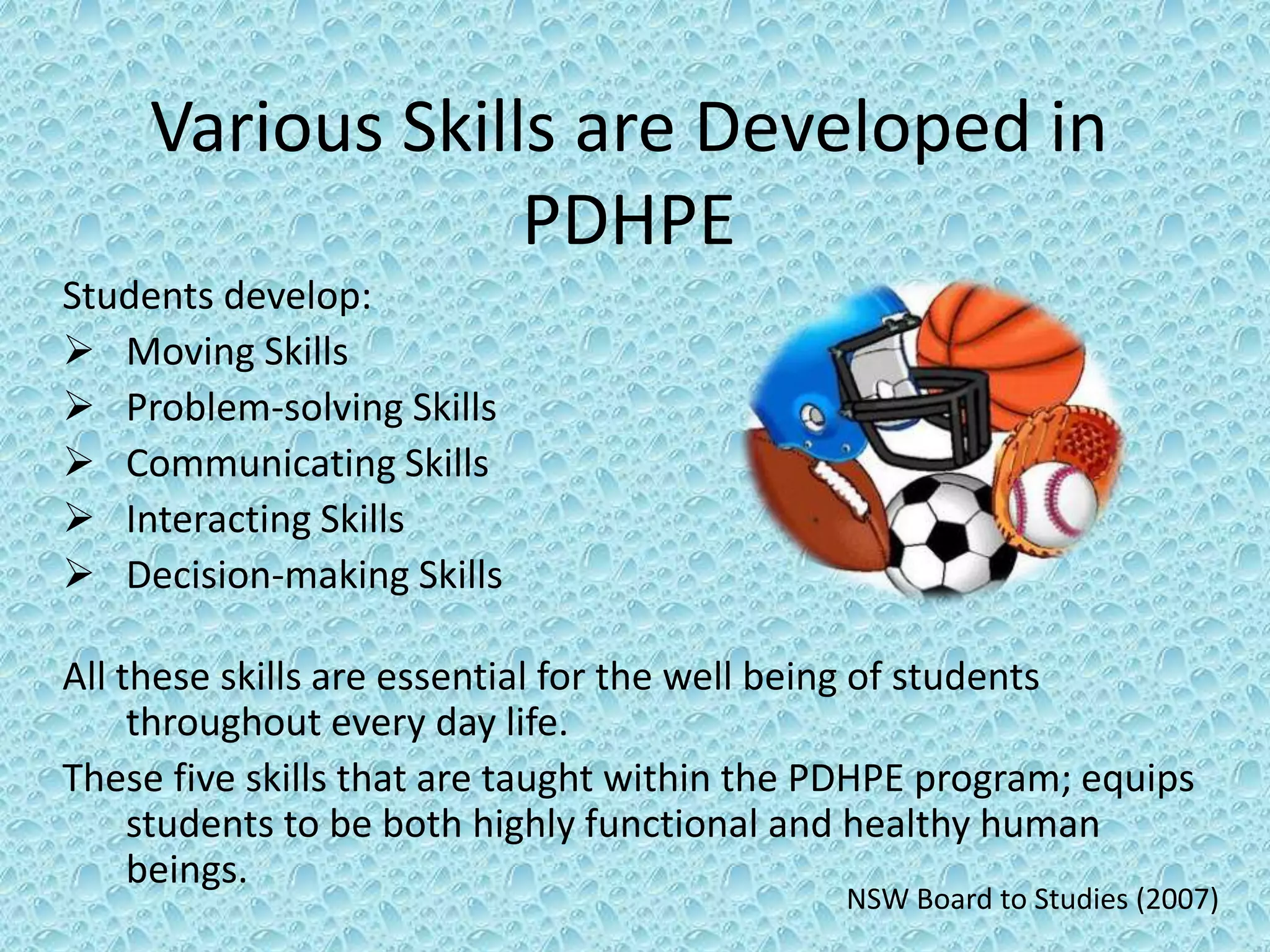 Various Skills are Developed in PDHPE

Students develop:
➢ Moving Skills
➢ Problem-solving Skills
➢ Communicating Skills
➢ Interacting Skills
➢ Decision-making Skills

All these skills are essential for the well being of students throughout every day life.

These five skills that are taught within the PDHPE program; equips students to be both highly functional and healthy human beings.

NSW Board to Studies (2007)